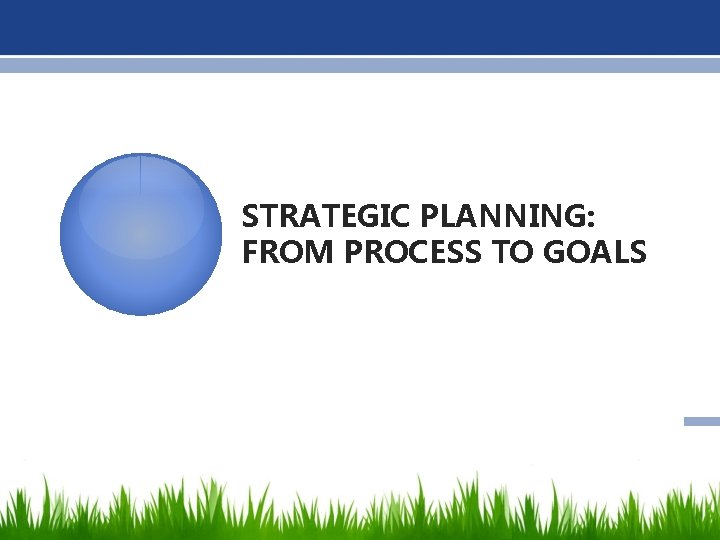 STRATEGIC PLANNING: FROM PROCESS TO GOALS